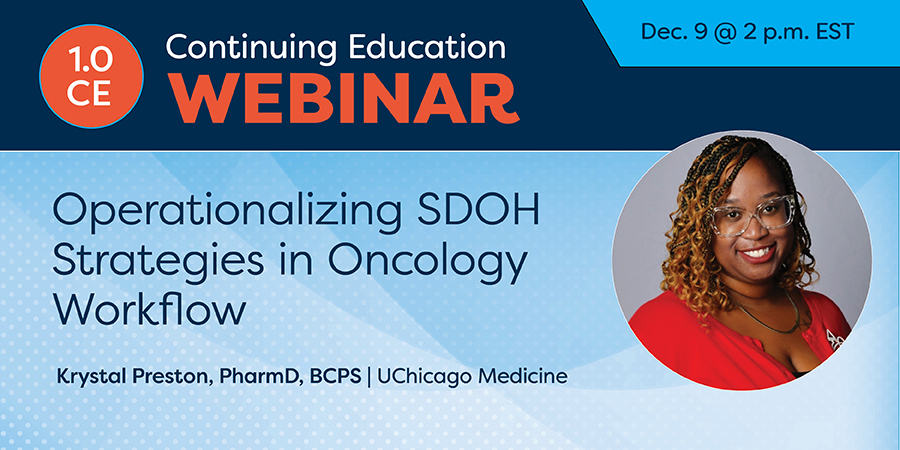 1.0 CE

Continuing Education
WEBINAR

Dec. 9 @ 2 p.m. EST

Operationalizing SDOH Strategies in Oncology Workflow

Krystal Preston, PharmD, BCPS | UChicago Medicine